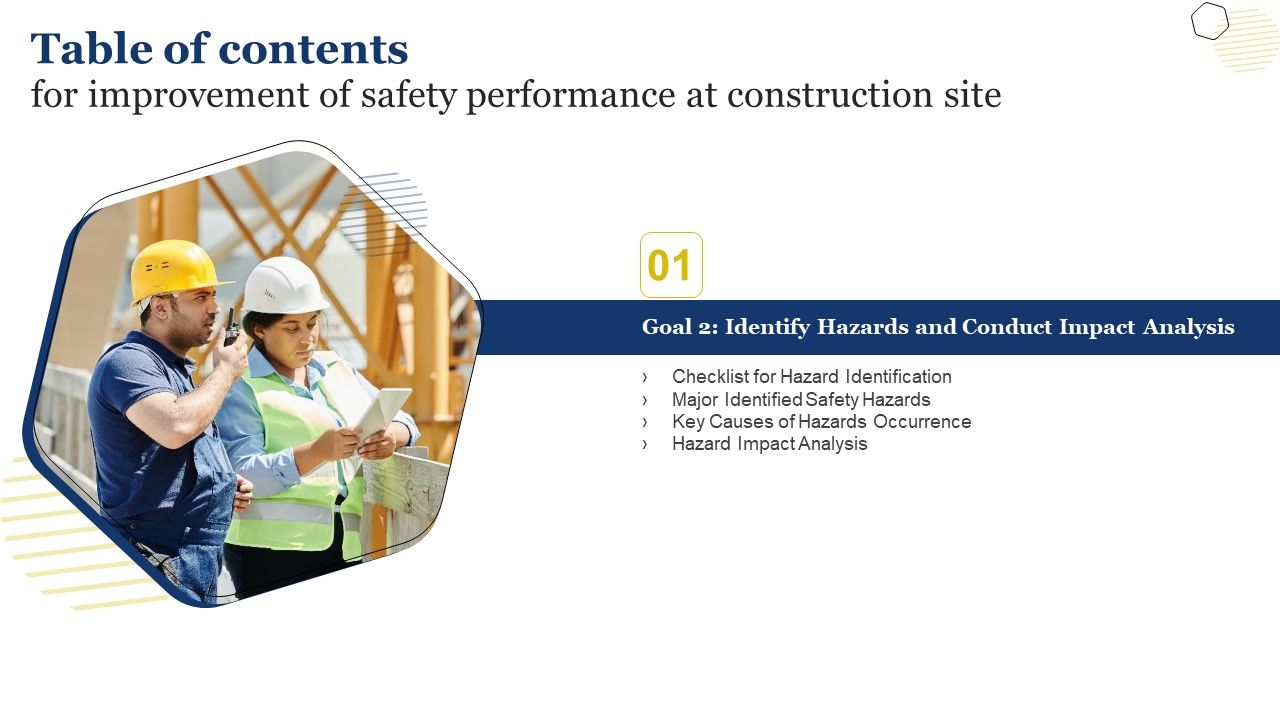 Table of contents
for improvement of safety performance at construction site

01

Goal 2: Identify Hazards and Conduct Impact Analysis

› Checklist for Hazard Identification
› Major Identified Safety Hazards
› Key Causes of Hazards Occurrence
› Hazard Impact Analysis